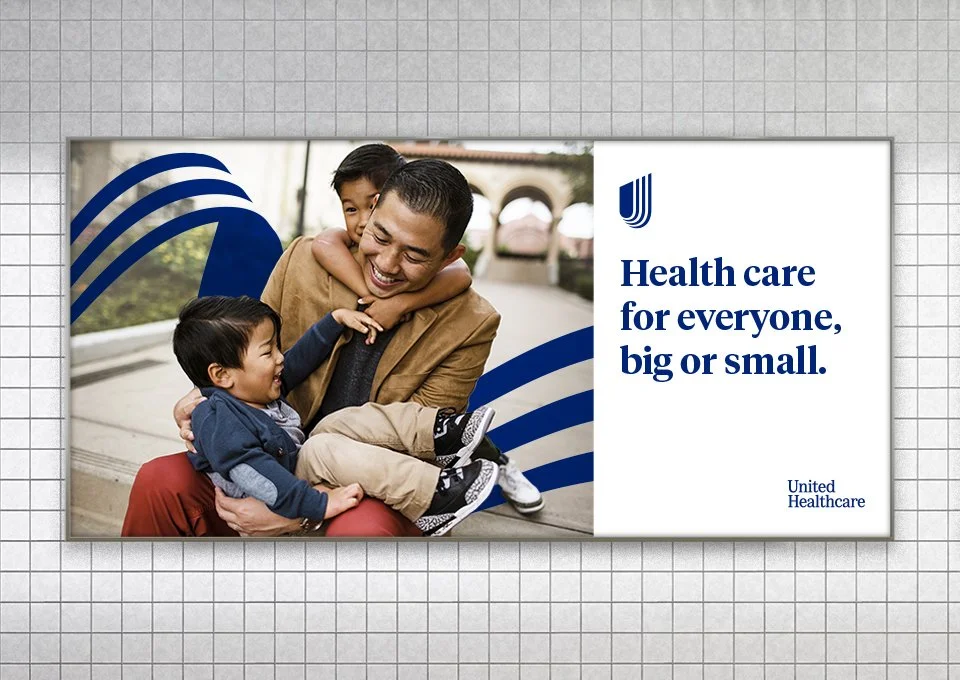 Health care for everyone, big or small.

United Healthcare